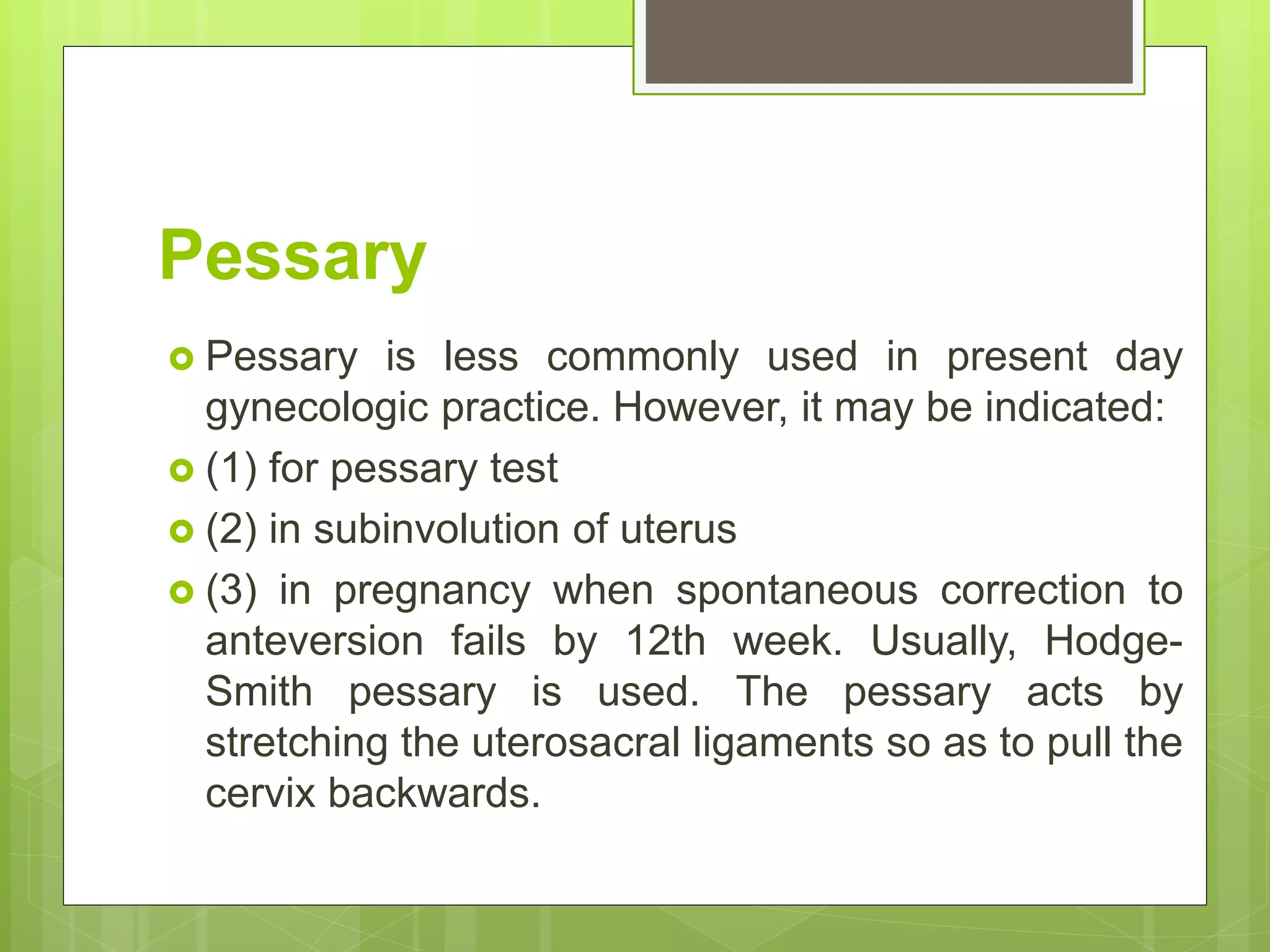 Pessary

Pessary is less commonly used in present day gynecologic practice. However, it may be indicated:

(1) for pessary test

(2) in subinvolution of uterus

(3) in pregnancy when spontaneous correction to anteversion fails by 12th week. Usually, Hodge-Smith pessary is used. The pessary acts by stretching the uterosacral ligaments so as to pull the cervix backwards.